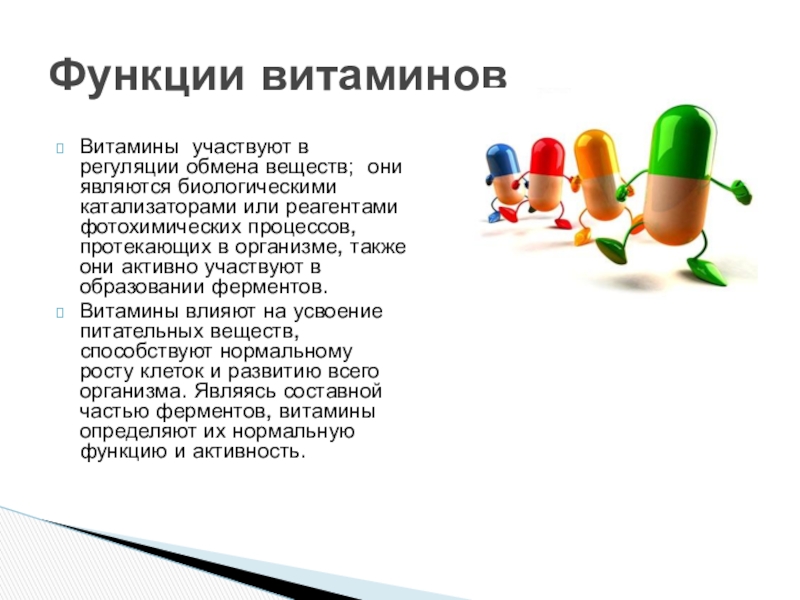 Функции витаминов

Витамины участвуют в регуляции обмена веществ; они являются биологическими катализаторами или реагентами фотохимических процессов, протекающих в организме, также они активно участвуют в образовании ферментов.

Витамины влияют на усвоение питательных веществ, способствуют нормальному росту клеток и развитию всего организма. Являясь составной частью ферментов, витамины определяют их нормальную функцию и активность.